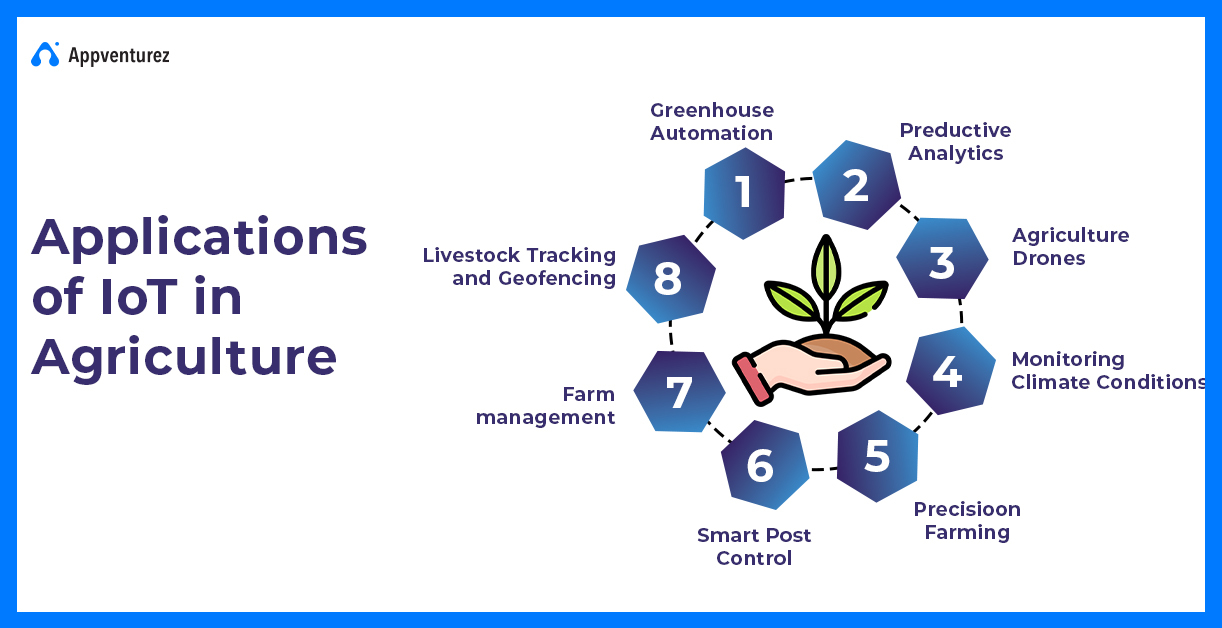 Appventurez

Applications of IoT in Agriculture

Greenhouse Automation
1

Preductive Analytics
2

Agriculture Drones
3

Monitoring Climate Conditions
4

Precisioon Farming
5

Smart Post Control
6

Farm management
7

Livestock Tracking and Geofencing
8